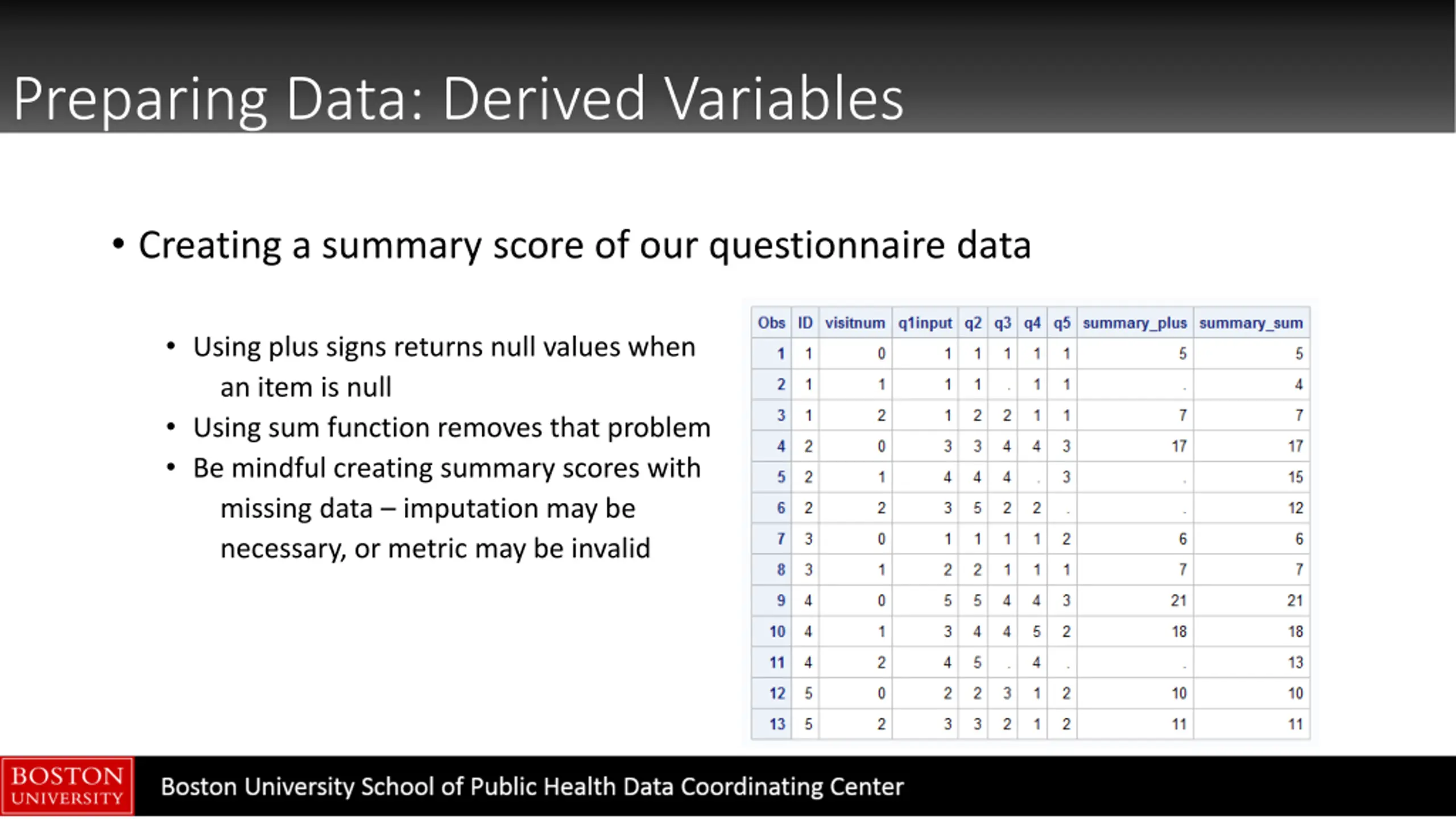 Preparing Data: Derived Variables

• Creating a summary score of our questionnaire data

• Using plus signs returns null values when an item is null
• Using sum function removes that problem
• Be mindful creating summary scores with missing data – imputation may be necessary, or metric may be invalid

| Obs | ID | visitnum | q1input | q2 | q3 | q4 | q5 | summary_plus | summary_sum |
|---|---|---|---|---|---|---|---|---|---|
| 1 | 1 | 0 | 1 | 1 | 1 | 1 | 1 | 5 | 5 |
| 2 | 1 | 1 | 1 | 1 | . | 1 | 1 | . | 4 |
| 3 | 1 | 2 | 1 | 2 | 2 | 1 | 1 | 7 | 7 |
| 4 | 2 | 0 | 3 | 3 | 4 | 4 | 3 | 17 | 17 |
| 5 | 2 | 1 | 4 | 4 | 4 | . | 3 | . | 15 |
| 6 | 2 | 2 | 3 | 5 | 2 | 2 | . | . | 12 |
| 7 | 3 | 0 | 1 | 1 | 1 | 1 | 2 | 6 | 6 |
| 8 | 3 | 1 | 2 | 2 | 1 | 1 | 1 | 7 | 7 |
| 9 | 4 | 0 | 5 | 5 | 4 | 4 | 3 | 21 | 21 |
| 10 | 4 | 1 | 3 | 4 | 4 | 5 | 2 | 18 | 18 |
| 11 | 4 | 2 | 4 | 5 | . | 4 | . | . | 13 |
| 12 | 5 | 0 | 2 | 2 | 3 | 1 | 2 | 10 | 10 |
| 13 | 5 | 2 | 3 | 3 | 2 | 1 | 2 | 11 | 11 |

BOSTON UNIVERSITY
Boston University School of Public Health Data Coordinating Center